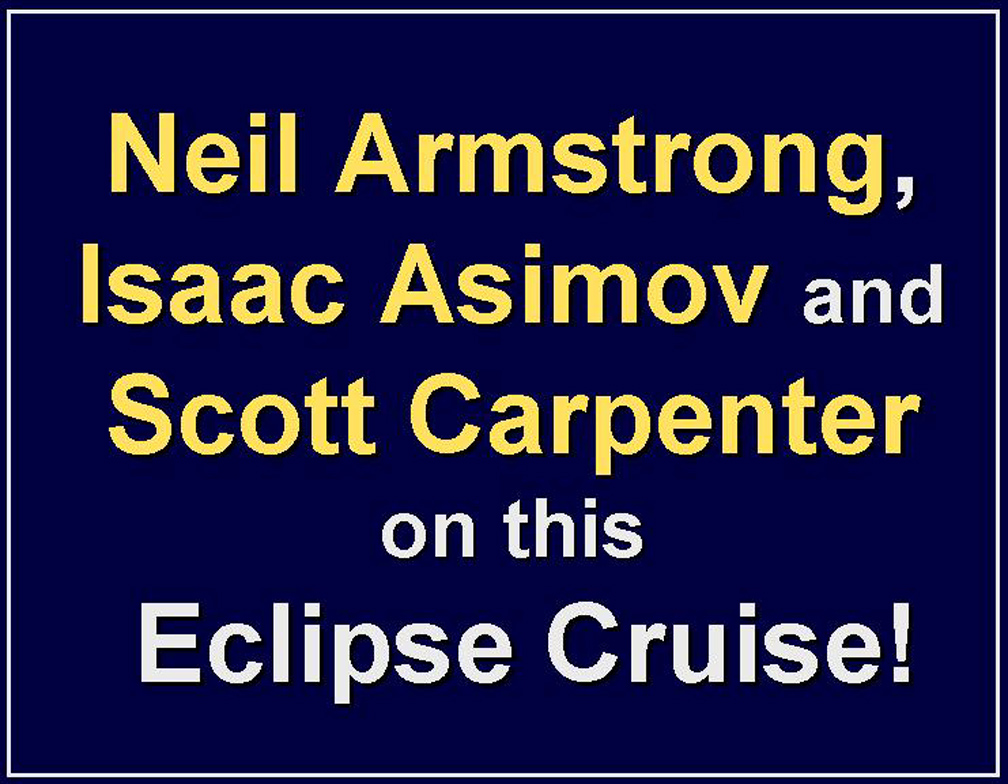 Neil Armstrong, Isaac Asimov and Scott Carpenter on this Eclipse Cruise!